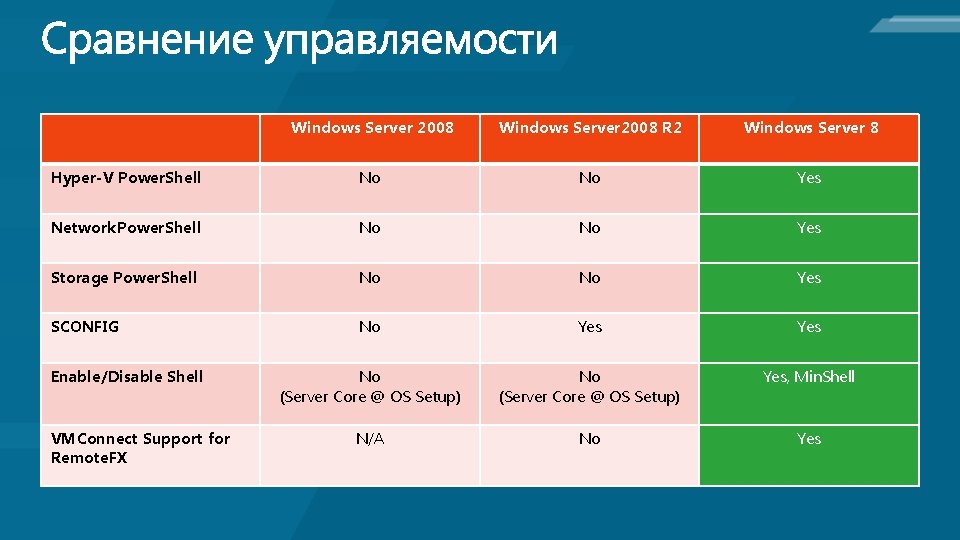 Сравнение управляемости

| | Windows Server 2008 | Windows Server2008 R2 | Windows Server 8 |
|---|---|---|---|
| Hyper-V PowerShell | No | No | Yes |
| NetworkPowerShell | No | No | Yes |
| Storage PowerShell | No | No | Yes |
| SCONFIG | No | Yes | Yes |
| Enable/Disable Shell | No (Server Core @ OS Setup) | No (Server Core @ OS Setup) | Yes, MinShell |
| VMConnect Support for RemoteFX | N/A | No | Yes |